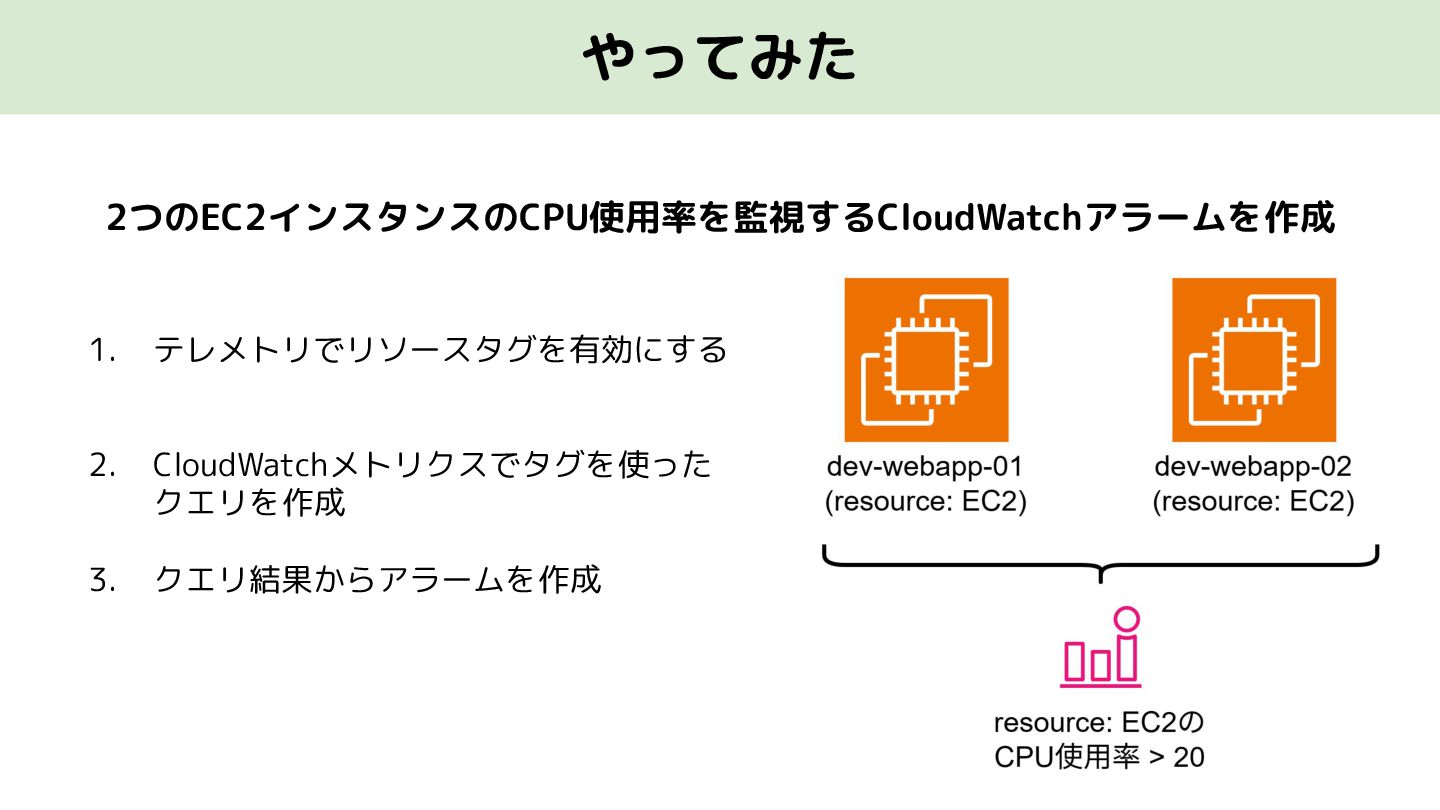 やってみた

2つのEC2インスタンスのCPU使用率を監視するCloudWatchアラームを作成

1. テレメトリでリソースタグを有効にする

2. CloudWatchメトリクスでタグを使ったクエリを作成

3. クエリ結果からアラームを作成

dev-webapp-01
(resource: EC2)

dev-webapp-02
(resource: EC2)

resource: EC2の
CPU使用率 > 20